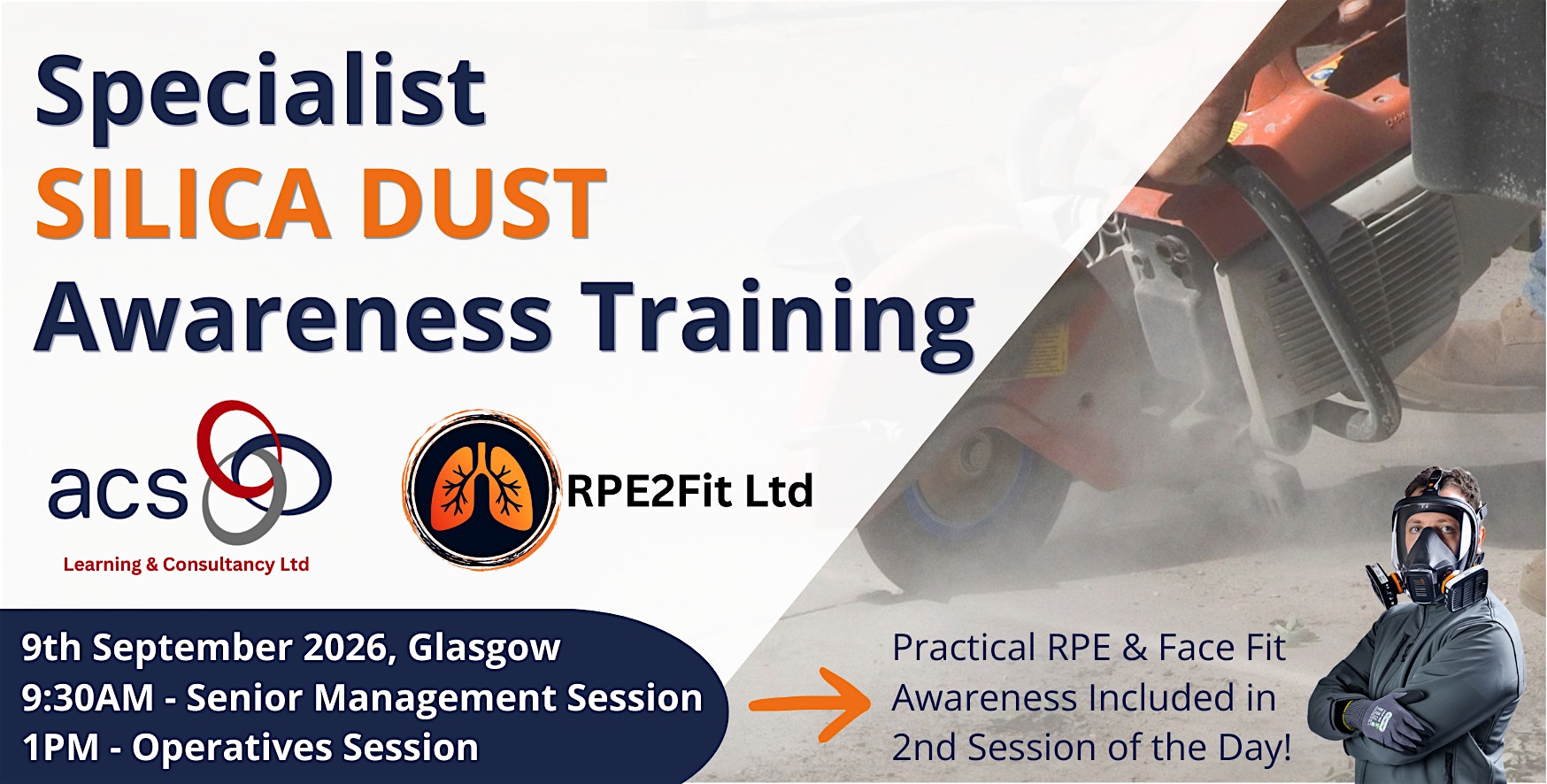 Specialist
SILICA DUST
Awareness Training

acs
Learning & Consultancy Ltd

RPE2Fit Ltd

9th September 2026, Glasgow
9:30AM - Senior Management Session
1PM - Operatives Session

Practical RPE & Face Fit Awareness Included in 2nd Session of the Day!